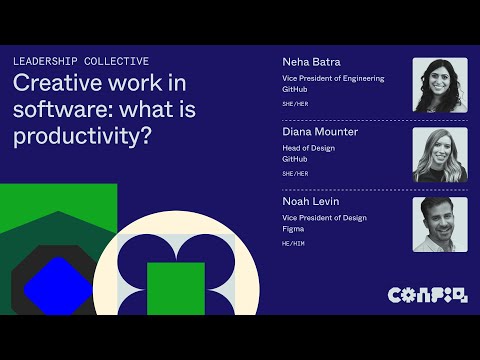 LEADERSHIP COLLECTIVE

Creative work in software: what is productivity?

Neha Batra
Vice President of Engineering
GitHub
SHE/HER

Diana Mounter
Head of Design
GitHub
SHE/HER

Noah Levin
Vice President of Design
Figma
HE/HIM

CONFIG